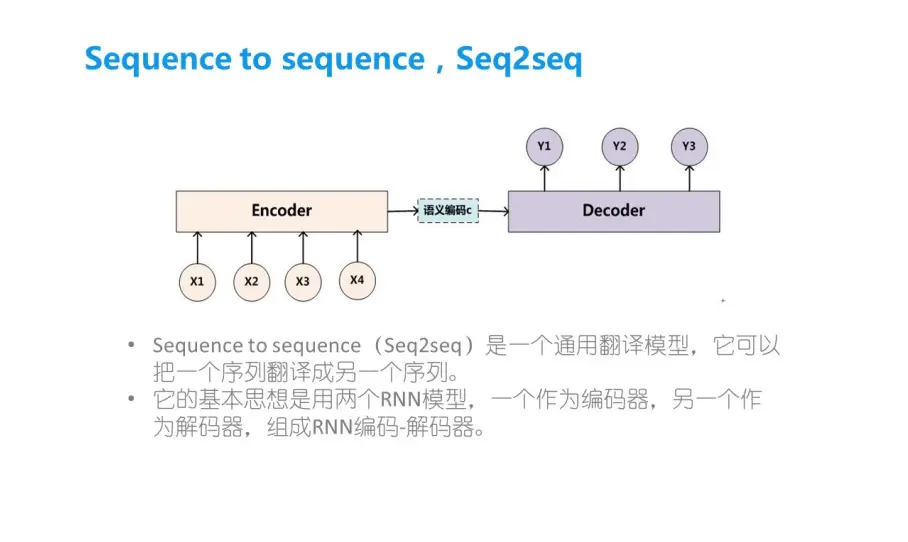 Sequence to sequence，Seq2seq

Y1 Y2 Y3

Encoder

语义编码c

Decoder

X1 X2 X3 X4

• Sequence to sequence（Seq2seq）是一个通用翻译模型，它可以把一个序列翻译成另一个序列。
• 它的基本思想是用两个RNN模型，一个作为编码器，另一个作为解码器，组成RNN编码-解码器。